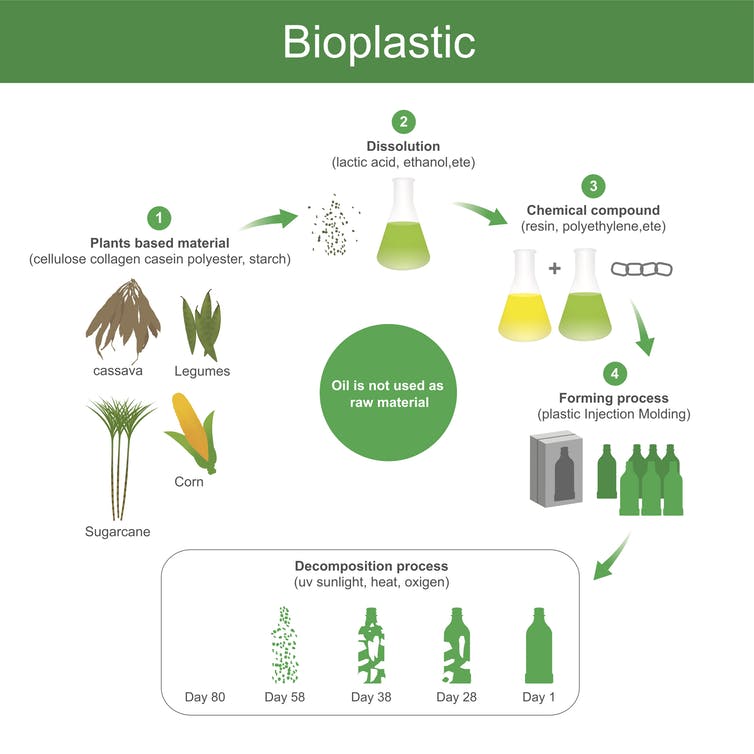 Bioplastic

1
Plants based material
(cellulose collagen casein polyester, starch)

cassava
Legumes
Sugarcane
Corn

2
Dissolution
(lactic acid, ethanol,ete)

3
Chemical compound
(resin, polyethylene,ete)

+

Oil is not used as raw material

4
Forming process
(plastic Injection Molding)

Decomposition process
(uv sunlight, heat, oxigen)

Day 80
Day 58
Day 38
Day 28
Day 1